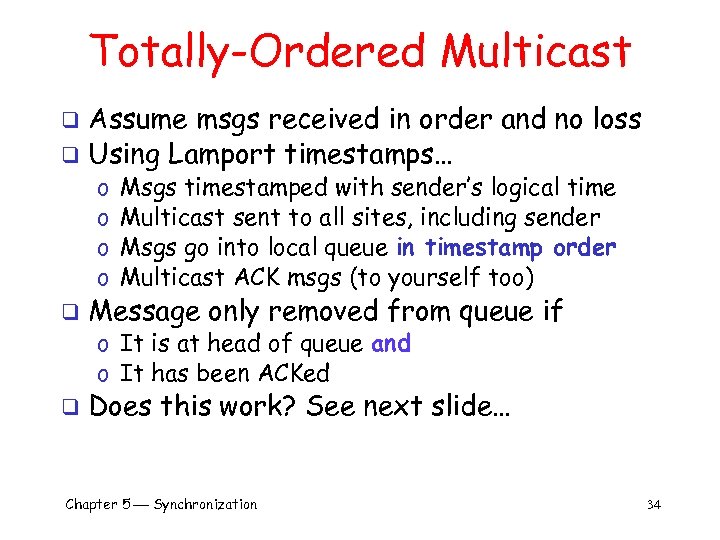 Totally-Ordered Multicast

❑ Assume msgs received in order and no loss
❑ Using Lamport timestamps…
o Msgs timestamped with sender's logical time
o Multicast sent to all sites, including sender
o Msgs go into local queue in timestamp order
o Multicast ACK msgs (to yourself too)
❑ Message only removed from queue if
o It is at head of queue and
o It has been ACKed
❑ Does this work? See next slide…

Chapter 5 — Synchronization

34